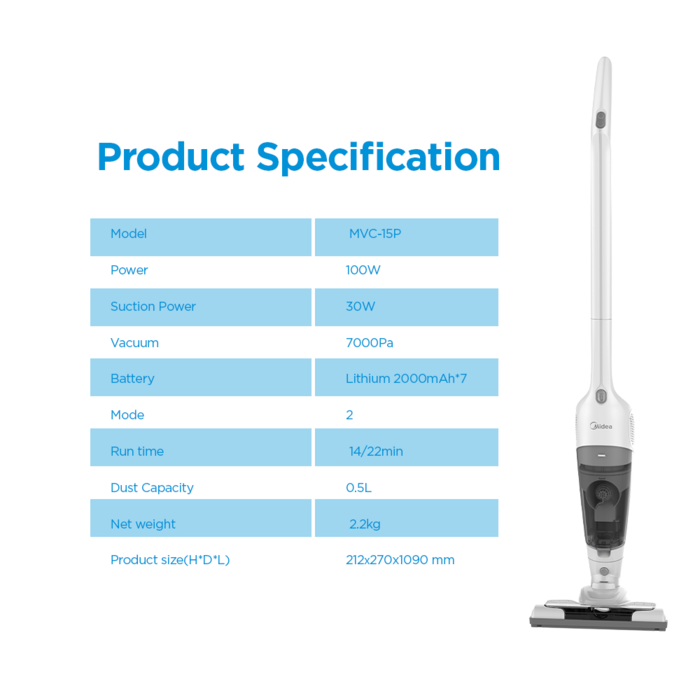 Product Specification

| Model | MVC-15P |
|---|---|
| Power | 100W |
| Suction Power | 30W |
| Vacuum | 7000Pa |
| Battery | Lithium 2000mAh*7 |
| Mode | 2 |
| Run time | 14/22min |
| Dust Capacity | 0.5L |
| Net weight | 2.2kg |
| Product size(H*D*L) | 212x270x1090 mm |

Midea